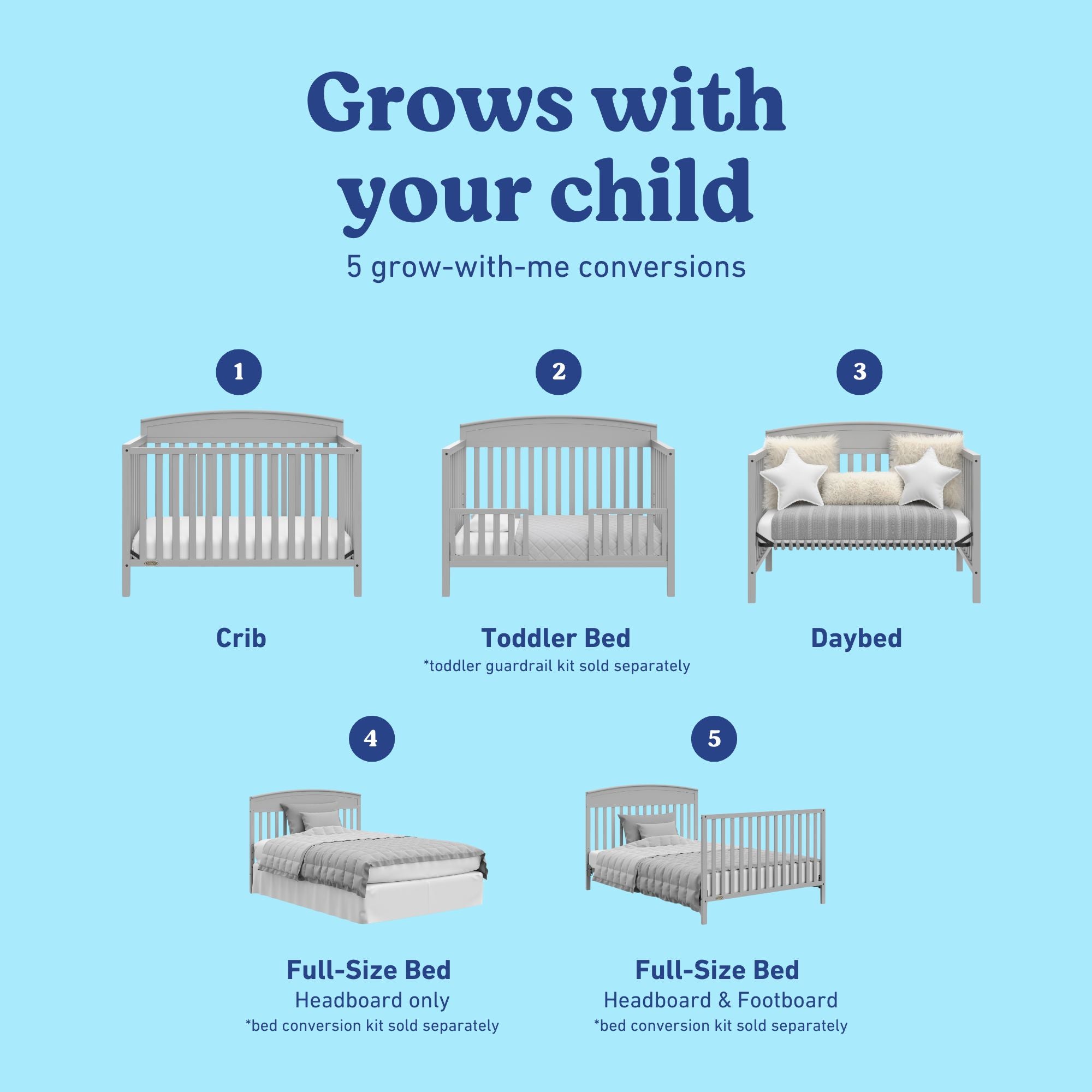 Grows with your child

5 grow-with-me conversions

1

Crib

2

Toddler Bed
*toddler guardrail kit sold separately

3

Daybed

4

Full-Size Bed
Headboard only
*bed conversion kit sold separately

5

Full-Size Bed
Headboard & Footboard
*bed conversion kit sold separately